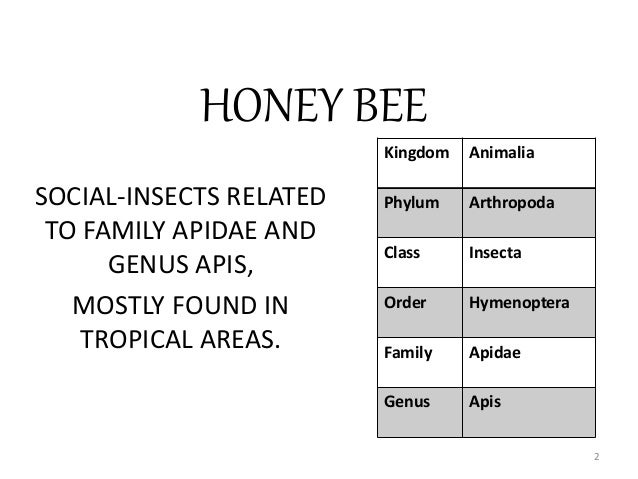 HONEY BEE

SOCIAL-INSECTS RELATED TO FAMILY APIDAE AND GENUS APIS,

MOSTLY FOUND IN TROPICAL AREAS.

| Kingdom | Animalia |
|---|---|
| Phylum | Arthropoda |
| Class | Insecta |
| Order | Hymenoptera |
| Family | Apidae |
| Genus | Apis |

2